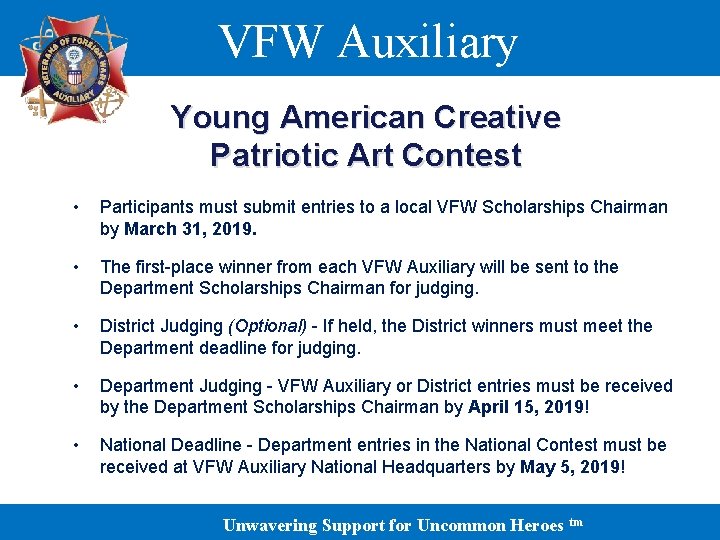 VETERANS OF FOREIGN WARS AUXILIARY

VFW Auxiliary

Young American Creative Patriotic Art Contest

• Participants must submit entries to a local VFW Scholarships Chairman by March 31, 2019.

• The first-place winner from each VFW Auxiliary will be sent to the Department Scholarships Chairman for judging.

• District Judging (Optional) - If held, the District winners must meet the Department deadline for judging.

• Department Judging - VFW Auxiliary or District entries must be received by the Department Scholarships Chairman by April 15, 2019!

• National Deadline - Department entries in the National Contest must be received at VFW Auxiliary National Headquarters by May 5, 2019!

Unwavering Support for Uncommon Heroes tm